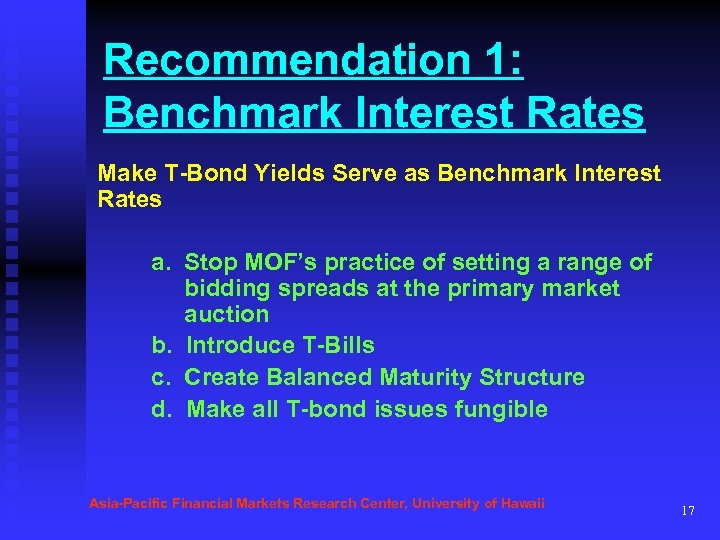 Recommendation 1: Benchmark Interest Rates

Make T-Bond Yields Serve as Benchmark Interest Rates

a. Stop MOF's practice of setting a range of bidding spreads at the primary market auction
b. Introduce T-Bills
c. Create Balanced Maturity Structure
d. Make all T-bond issues fungible

Asia-Pacific Financial Markets Research Center, University of Hawaii

17